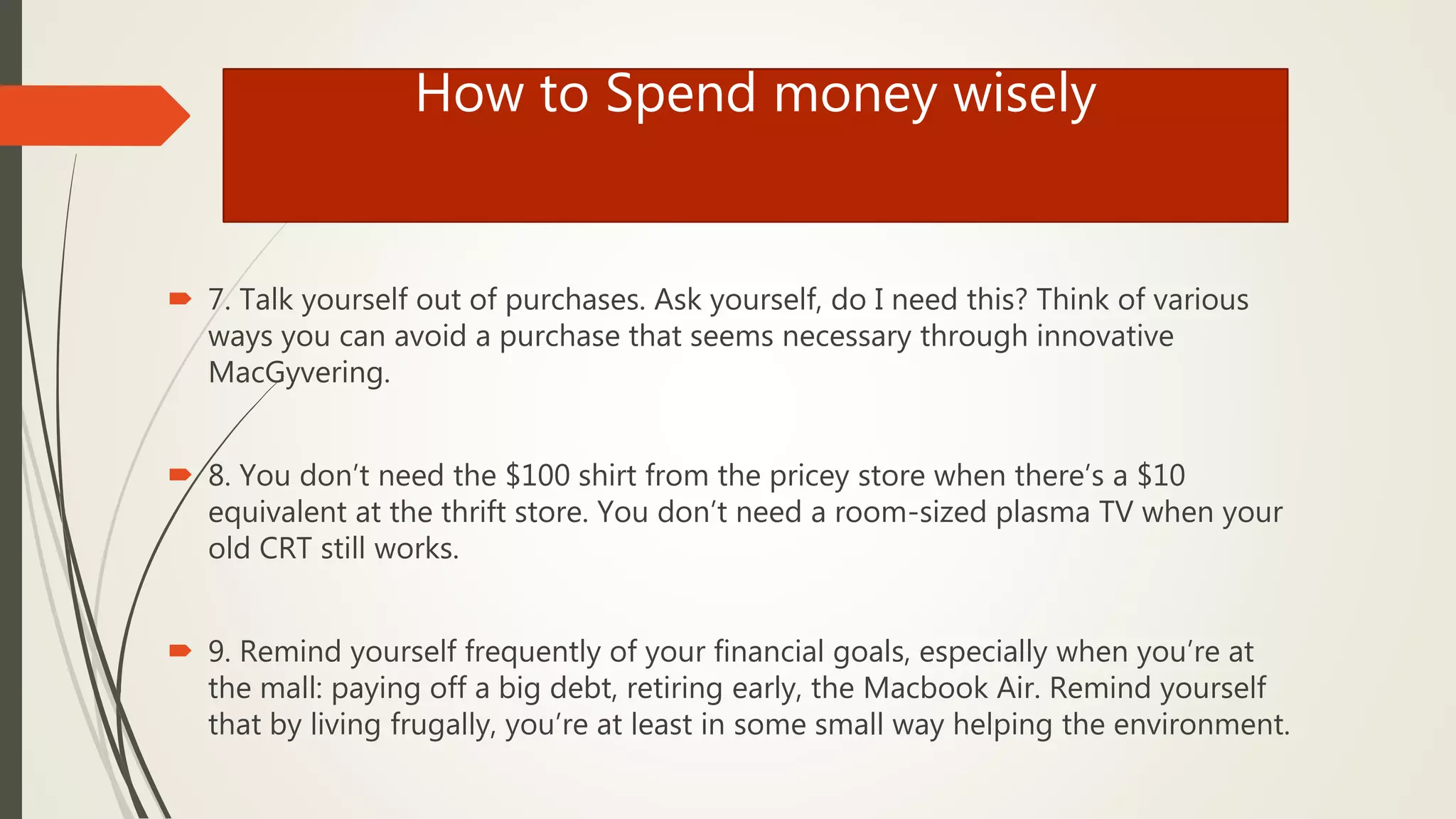 How to Spend money wisely

7. Talk yourself out of purchases. Ask yourself, do I need this? Think of various ways you can avoid a purchase that seems necessary through innovative MacGyvering.

8. You don't need the \$100 shirt from the pricey store when there's a \$10 equivalent at the thrift store. You don't need a room-sized plasma TV when your old CRT still works.

9. Remind yourself frequently of your financial goals, especially when you're at the mall: paying off a big debt, retiring early, the Macbook Air. Remind yourself that by living frugally, you're at least in some small way helping the environment.